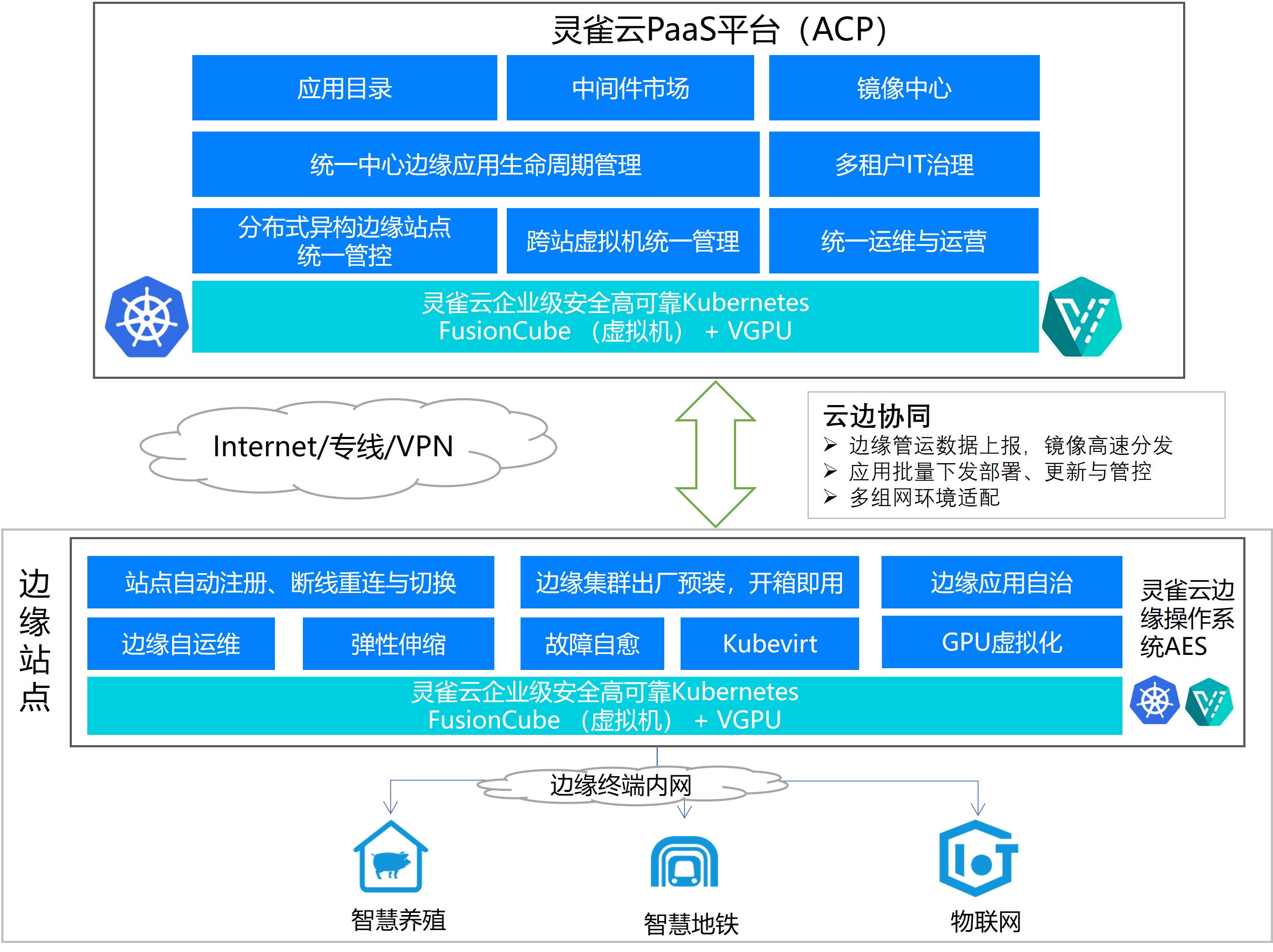 灵雀云PaaS平台（ACP）

应用目录

中间件市场

镜像中心

统一中心边缘应用生命周期管理

多租户IT治理

分布式异构边缘站点统一管控

跨站虚拟机统一管理

统一运维与运营

灵雀云企业级安全高可靠Kubernetes
FusionCube （虚拟机） + VGPU

Internet/专线/VPN

云边协同
➢ 边缘管运数据上报，镜像高速分发
➢ 应用批量下发部署、更新与管控
➢ 多组网环境适配

边缘站点

站点自动注册、断线重连与切换

边缘集群出厂预装，开箱即用

边缘应用自治

边缘自运维

弹性伸缩

故障自愈

Kubevirt

GPU虚拟化

灵雀云边缘操作系统AES

灵雀云企业级安全高可靠Kubernetes
FusionCube （虚拟机） + VGPU

边缘终端内网

智慧养殖

智慧地铁

物联网